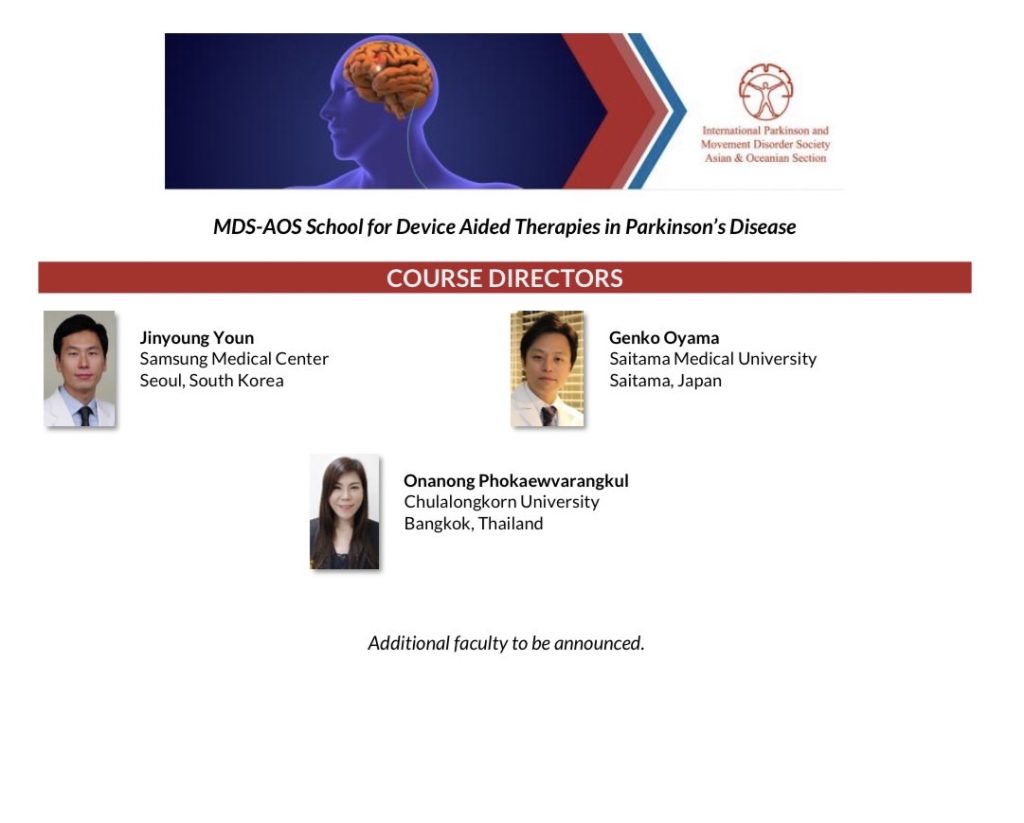 International Parkinson and Movement Disorder Society Asian & Oceanian Section

MDS-AOS School for Device Aided Therapies in Parkinson's Disease

COURSE DIRECTORS

Jinyoung Youn
Samsung Medical Center
Seoul, South Korea

Genko Oyama
Saitama Medical University
Saitama, Japan

Onanong Phokaewvarangkul
Chulalongkorn University
Bangkok, Thailand

Additional faculty to be announced.